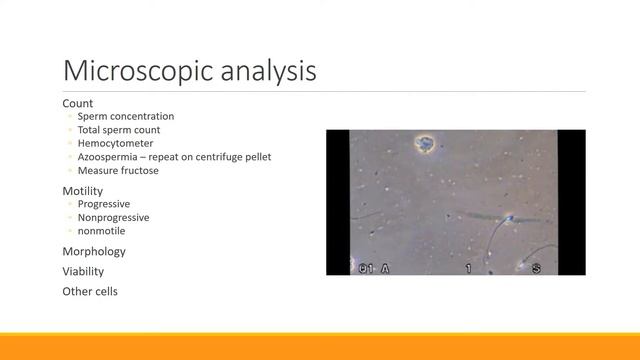 Microscopic analysis

Count
- Sperm concentration
- Total sperm count
- Hemocytometer
- Azoospermia – repeat on centrifuge pellet
- Measure fructose

Motility
- Progressive
- Nonprogressive
- nonmotile

Morphology

Viability

Other cells

01 A 1 S